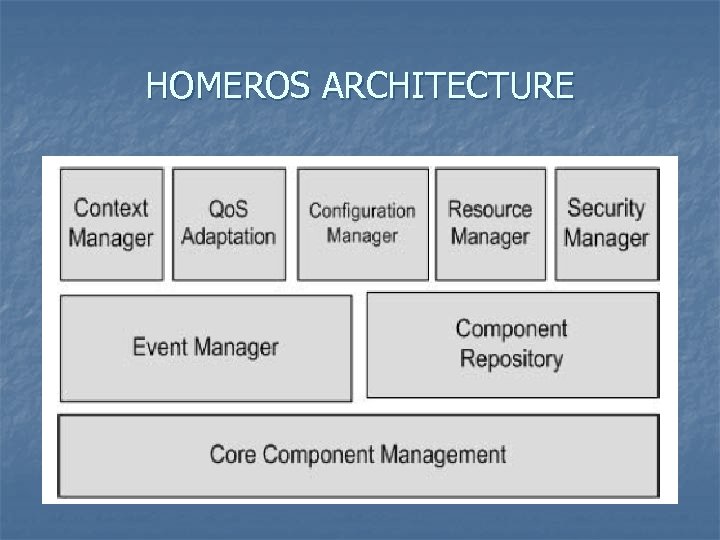 HOMEROS ARCHITECTURE

Context Manager

QoS Adaptation

Configuration Manager

Resource Manager

Security Manager

Event Manager

Component Repository

Core Component Management